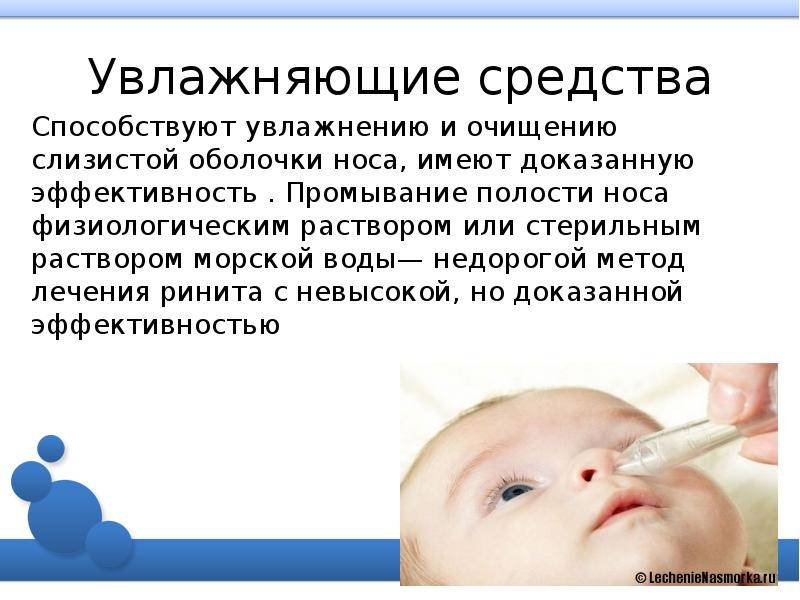 Увлажняющие средства

Способствуют увлажнению и очищению слизистой оболочки носа, имеют доказанную эффективность . Промывание полости носа физиологическим раствором или стерильным раствором морской воды— недорогой метод лечения ринита с невысокой, но доказанной эффективностью

© LechenieNasmorka.ru